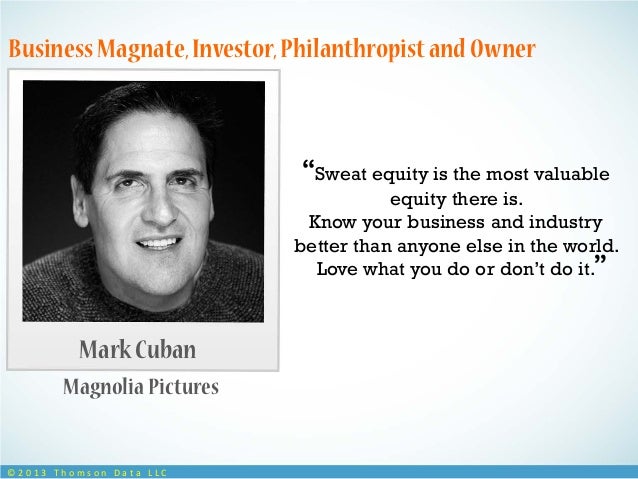 Business Magnate, Investor, Philanthropist and Owner

Mark Cuban

Magnolia Pictures

“Sweat equity is the most valuable equity there is.
Know your business and industry better than anyone else in the world.
Love what you do or don’t do it.”

©2013 Thomson Data LLC